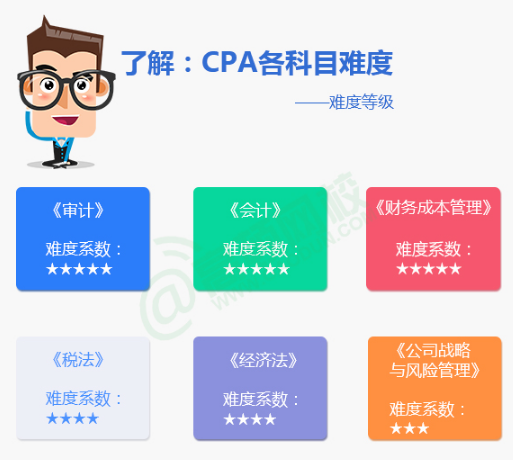 了解：CPA各科目难度

——难度等级

《审计》

难度系数：
★★★★★

《会计》

难度系数：
★★★★★

《财务成本管理》

难度系数：
★★★★★

《税法》

难度系数：
★★★★

《经济法》

难度系数：
★★★★

《公司战略与风险管理》

难度系数：
★★★